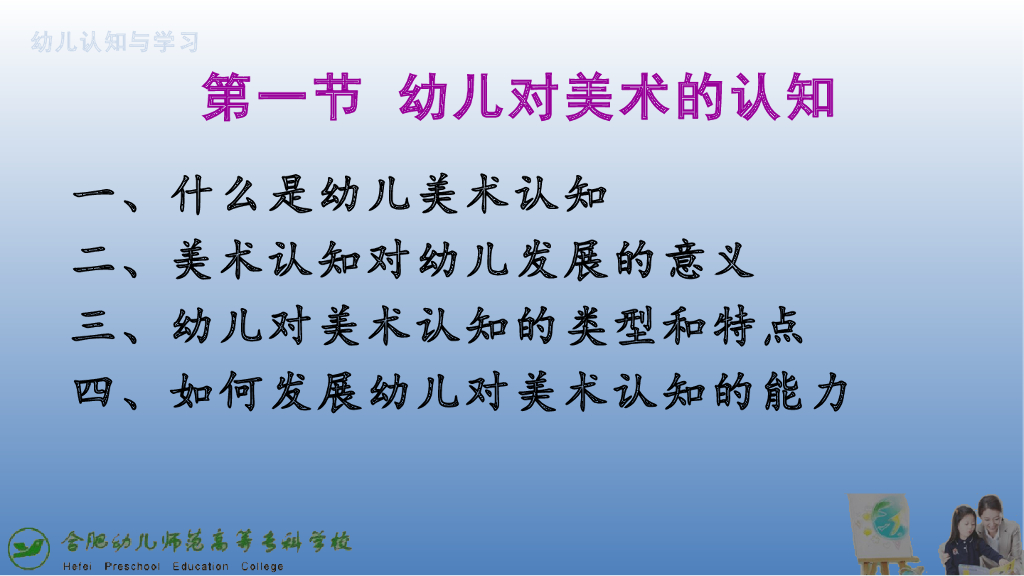 幼儿认知与学习

第一节 幼儿对美术的认知

一、什么是幼儿美术认知
二、美术认知对幼儿发展的意义
三、幼儿对美术认知的类型和特点
四、如何发展幼儿对美术认知的能力

合肥幼儿师范高等专科学校
Hefei Preschool Education College